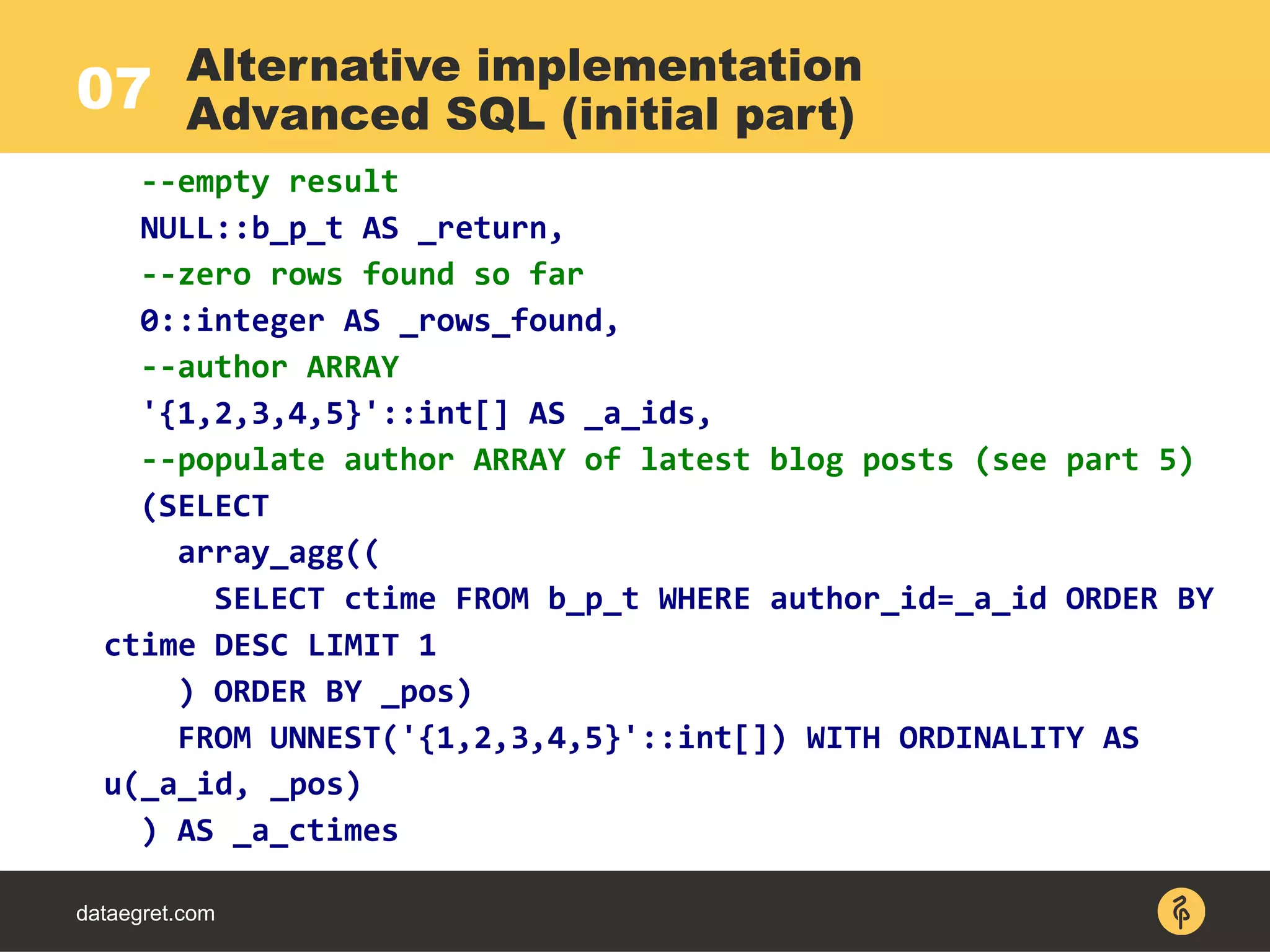 07 Alternative implementation
Advanced SQL (initial part)

--empty result
NULL::b_p_t AS _return,
--zero rows found so far
0::integer AS _rows_found,
--author ARRAY
'{1,2,3,4,5}'::int[] AS _a_ids,
--populate author ARRAY of latest blog posts (see part 5)
(SELECT
array_agg((
SELECT ctime FROM b_p_t WHERE author_id=_a_id ORDER BY ctime DESC LIMIT 1
) ORDER BY _pos)
FROM UNNEST('{1,2,3,4,5}'::int[]) WITH ORDINALITY AS u(_a_id, _pos)
) AS _a_ctimes

dataegret.com